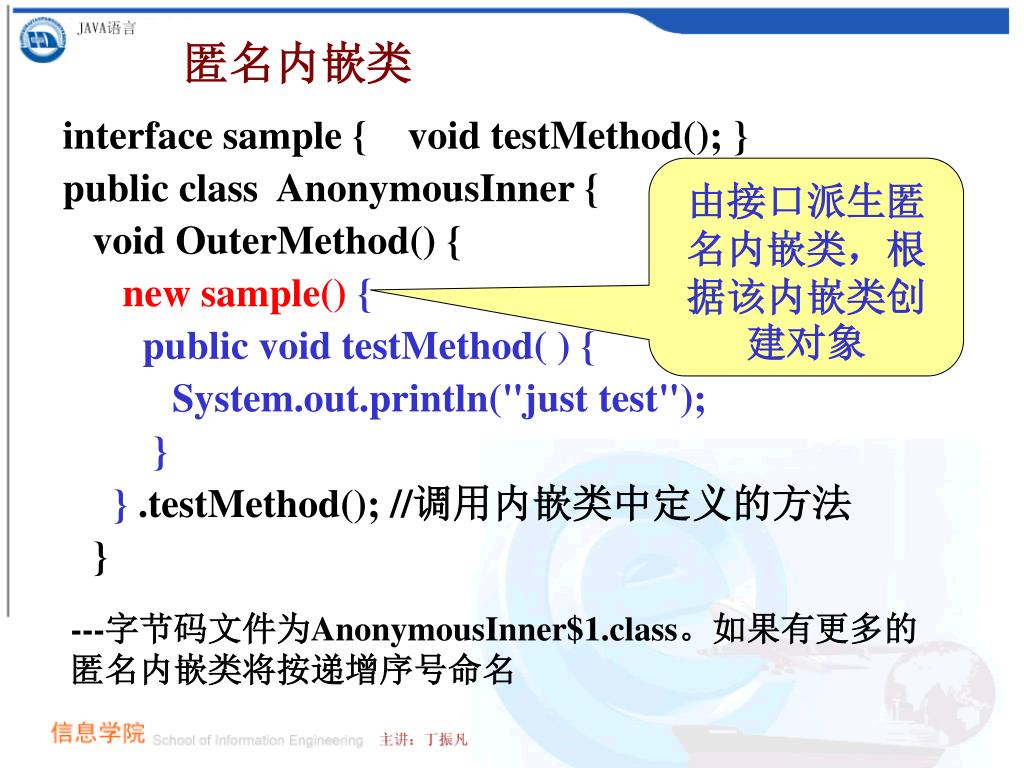 JAVA语言

匿名内嵌类

interface sample { void testMethod(); }
public class AnonymousInner {
void OuterMethod() {
new sample() {
public void testMethod( ) {
System.out.println("just test");
}
} .testMethod(); //调用内嵌类中定义的方法
}

由接口派生匿名内嵌类，根据该内嵌类创建对象

---字节码文件为AnonymousInner$1.class。如果有更多的匿名内嵌类将按递增序号命名

信息学院 School of Information Engineering 主讲：丁振凡